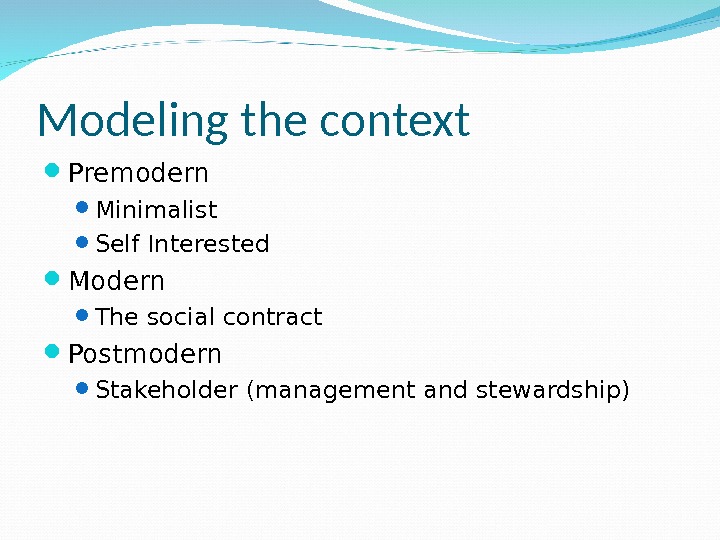 Modeling the context

- Premodern
  - Minimalist
  - Self Interested
- Modern
  - The social contract
- Postmodern
  - Stakeholder (management and stewardship)